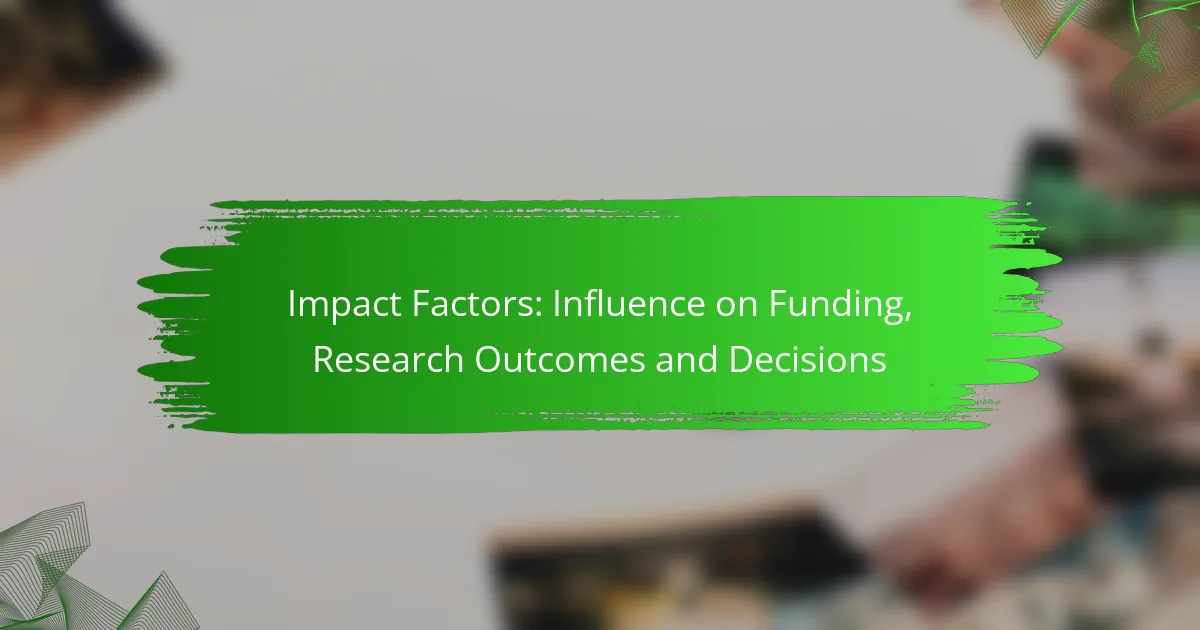 Impact Factors: Influence on Funding, Research Outcomes and Decisions